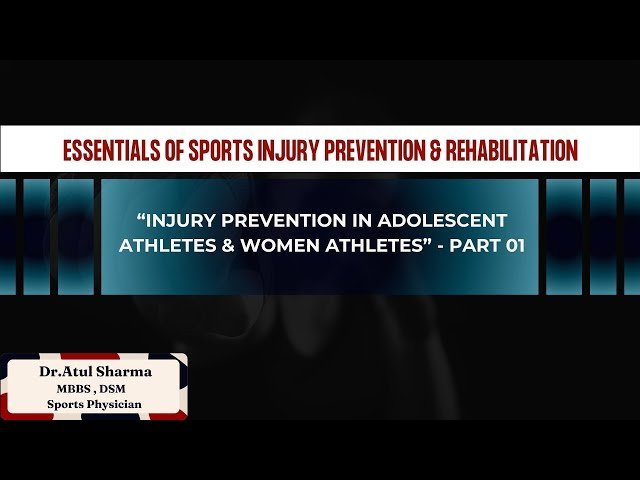 ESSENTIALS OF SPORTS INJURY PREVENTION & REHABILITATION

"INJURY PREVENTION IN ADOLESCENT ATHLETES & WOMEN ATHLETES" - PART 01

Dr.Atul Sharma
MBBS , DSM
Sports Physician